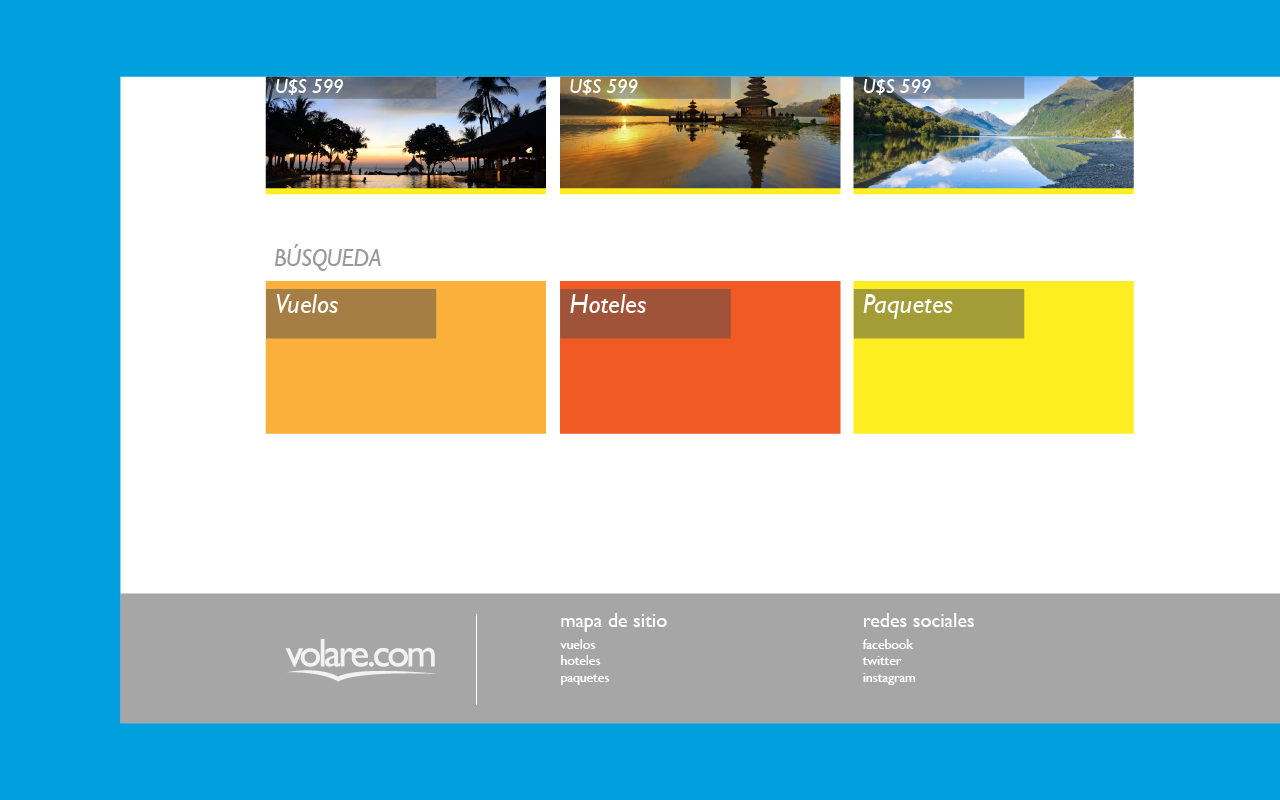 U$S 599

U$S 599

U$S 599

BÚSQUEDA

Vuelos

Hoteles

Paquetes

volare.com

mapa de sitio
vuelos
hoteles
paquetes

redes sociales
facebook
twitter
instagram